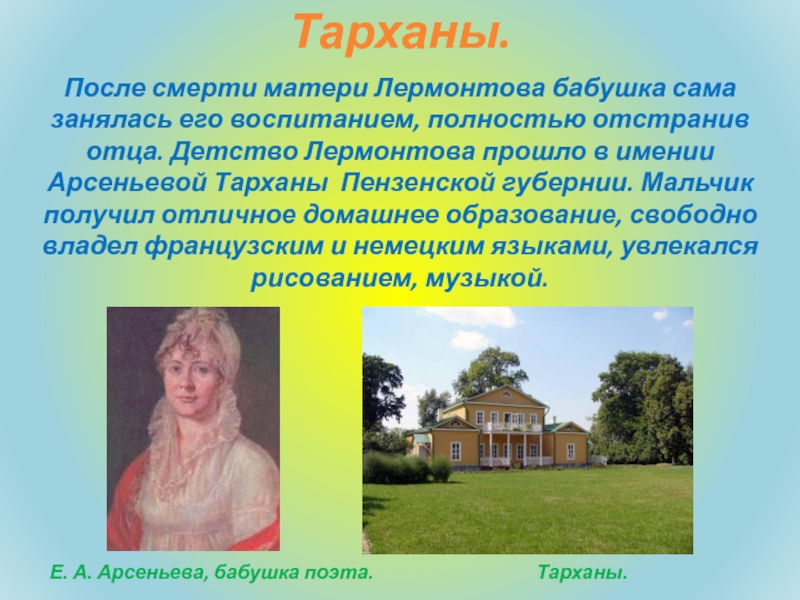 Тарханы.

После смерти матери Лермонтова бабушка сама занялась его воспитанием, полностью отстранив отца. Детство Лермонтова прошло в имении Арсеньевой Тарханы Пензенской губернии. Мальчик получил отличное домашнее образование, свободно владел французским и немецким языками, увлекался рисованием, музыкой.

Е. А. Арсеньева, бабушка поэта.

Тарханы.